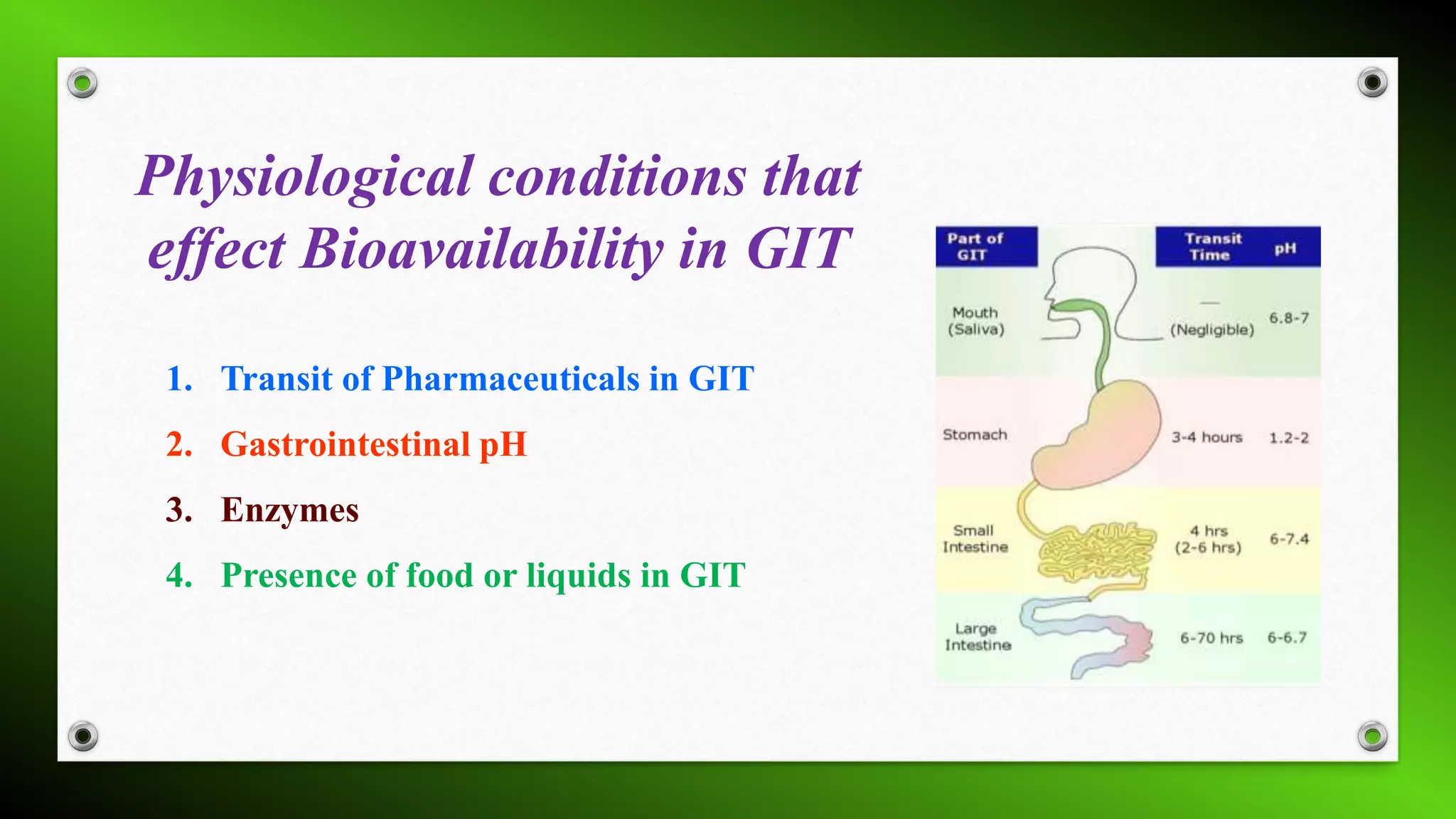 Physiological conditions that effect Bioavailability in GIT

1. Transit of Pharmaceuticals in GIT
2. Gastrointestinal pH
3. Enzymes
4. Presence of food or liquids in GIT

| Part of GIT | Transit Time | pH |
|---|---|---|
| Mouth (Saliva) | — (Negligible) | 6.8-7 |
| Stomach | 3-4 hours | 1.2-2 |
| Small Intestine | 4 hrs (2-6 hrs) | 6-7.4 |
| Large Intestine | 6-70 hrs | 6-6.7 |